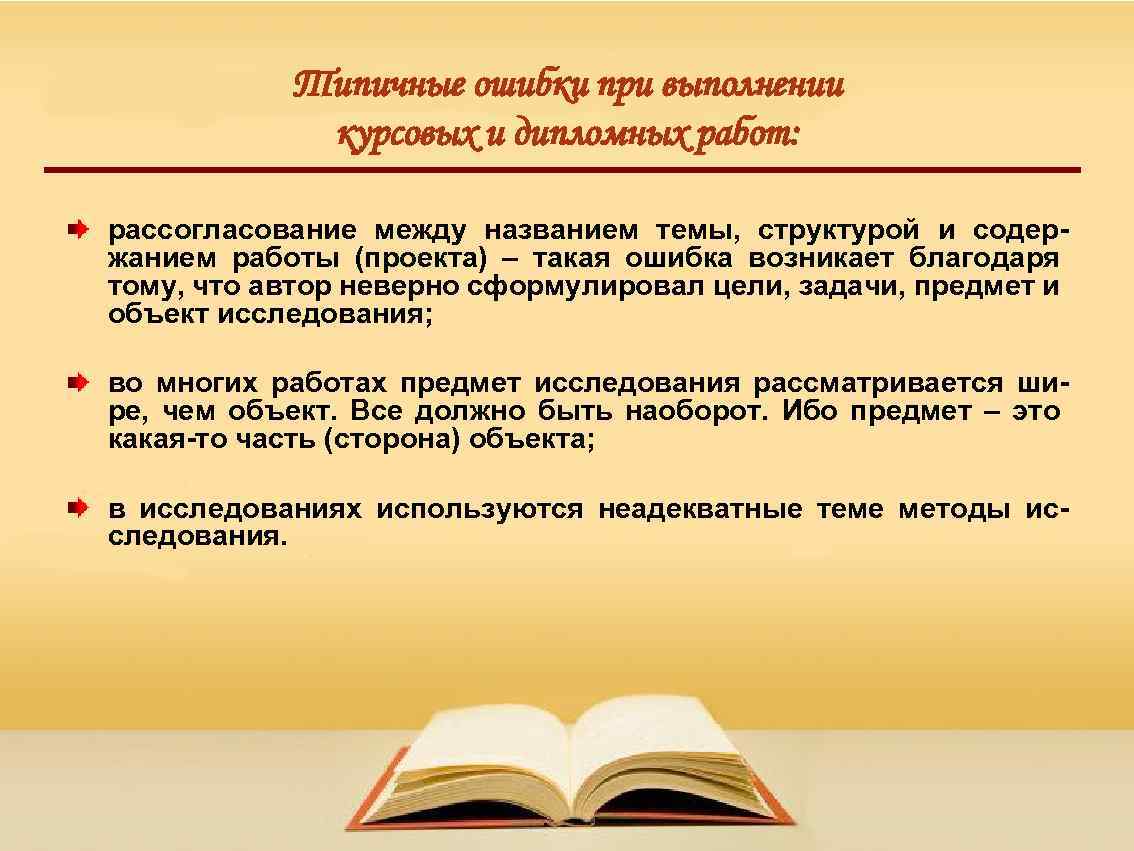 Типичные ошибки при выполнении курсовых и дипломных работ:

рассогласование между названием темы, структурой и содержанием работы (проекта) – такая ошибка возникает благодаря тому, что автор неверно сформулировал цели, задачи, предмет и объект исследования;

во многих работах предмет исследования рассматривается шире, чем объект. Все должно быть наоборот. Ибо предмет – это какая-то часть (сторона) объекта;

в исследованиях используются неадекватные теме методы исследования.